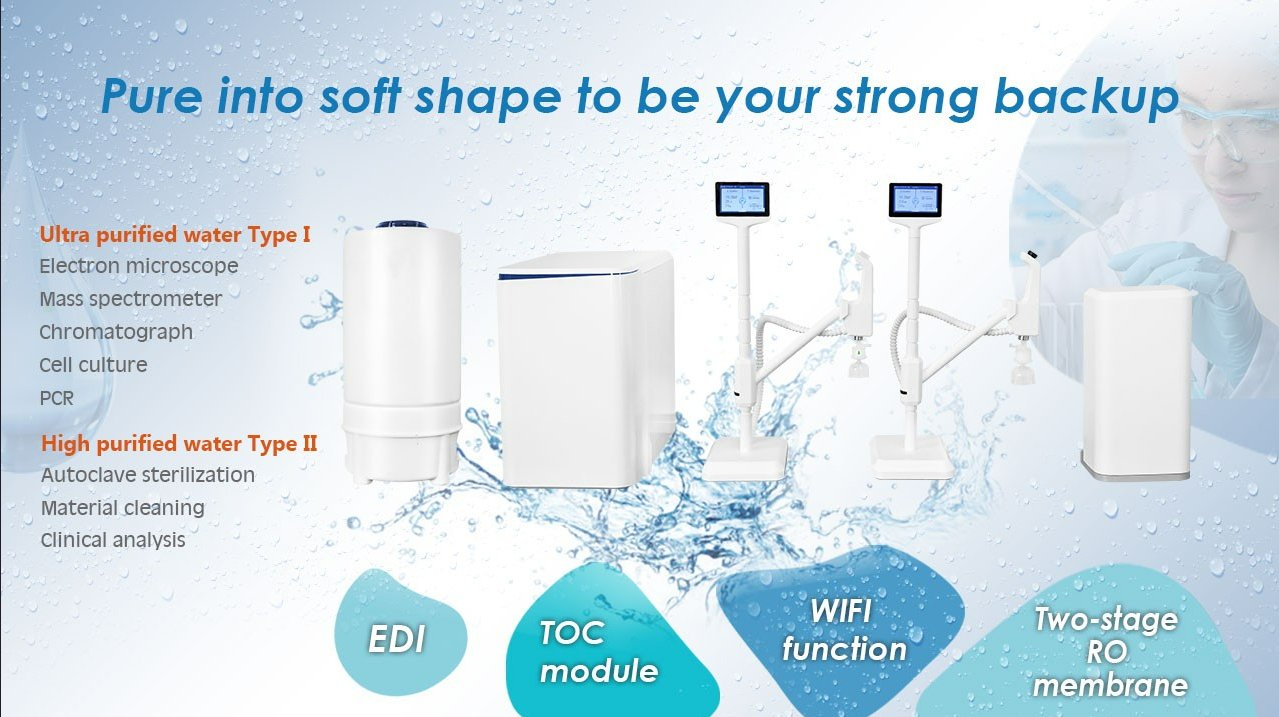 Pure into soft shape to be your strong backup

Ultra purified water Type I
Electron microscope
Mass spectrometer
Chromatograph
Cell culture
PCR

High purified water Type II
Autoclave sterilization
Material cleaning
Clinical analysis

EDI

TOC module

WIFI function

Two-stage RO membrane